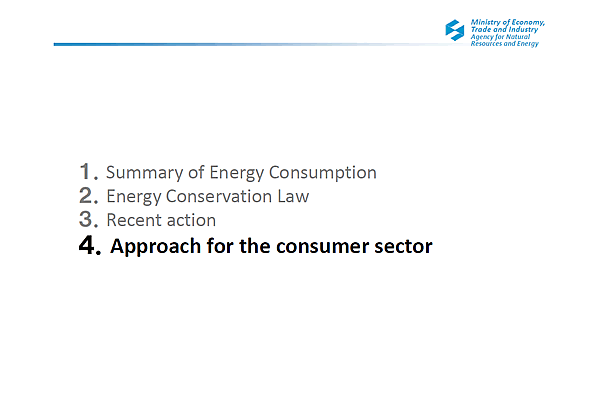 Ministry of Economy, Trade and Industry
Agency for Natural Resources and Energy

1. Summary of Energy Consumption
2. Energy Conservation Law
3. Recent action
4. Approach for the consumer sector